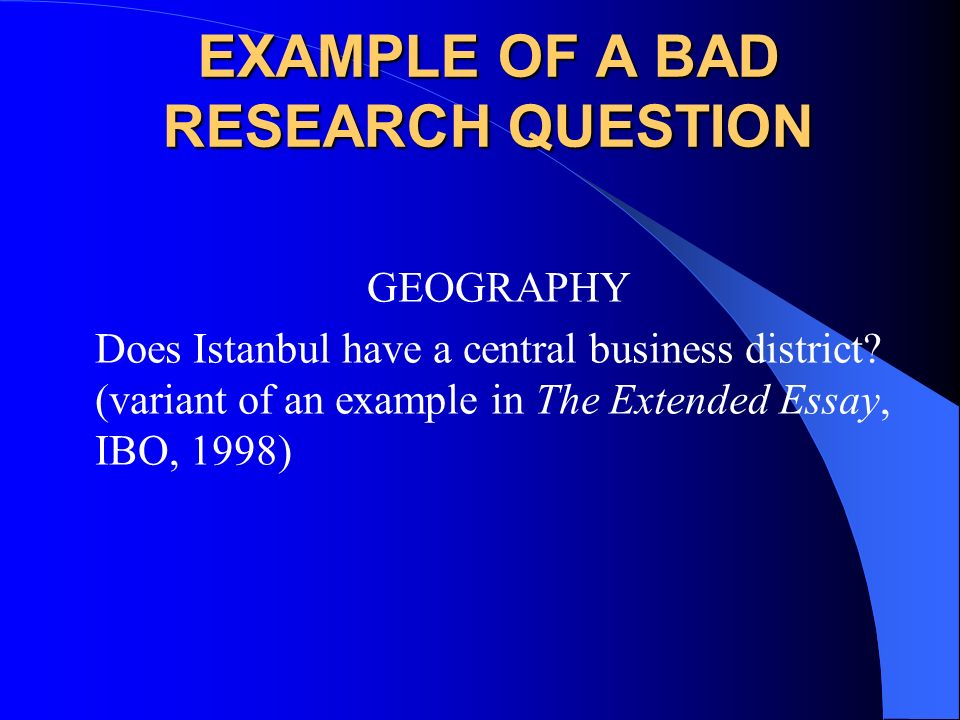 EXAMPLE OF A BAD RESEARCH QUESTION

GEOGRAPHY

Does Istanbul have a central business district? (variant of an example in The Extended Essay, IBO, 1998)